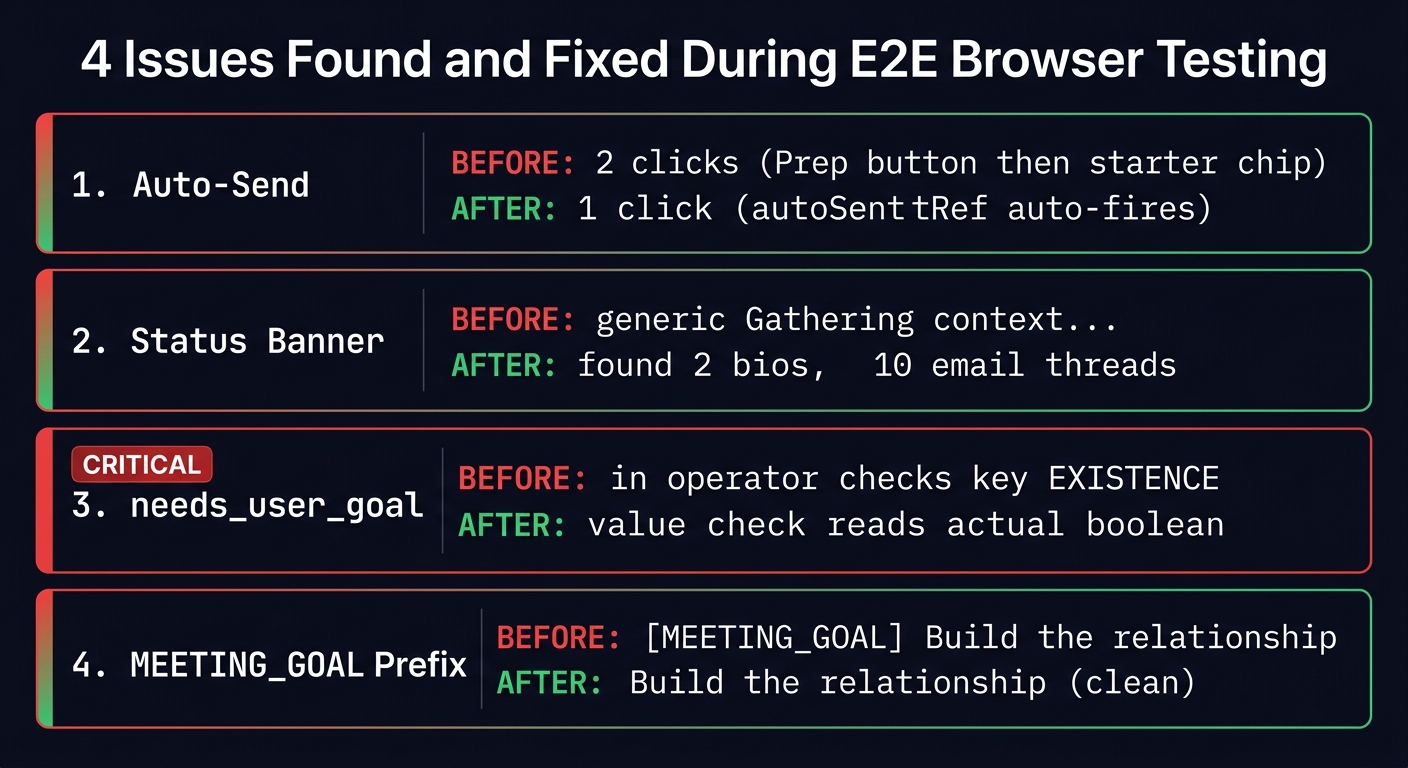 4 Issues Found and Fixed During E2E Browser Testing

1. Auto-Send

BEFORE: 2 clicks (Prep button then starter chip)
AFTER: 1 click (autoSenttRef auto-fires)

2. Status Banner

BEFORE: generic Gathering context...
AFTER: found 2 bios, 10 email threads

CRITICAL
3. needs_user_goal

BEFORE: in operator checks key EXISTENCE
AFTER: value check reads actual boolean

4. MEETING_GOAL Prefix

BEFORE: [MEETING_GOAL] Build the relationship
AFTER: Build the relationship (clean)